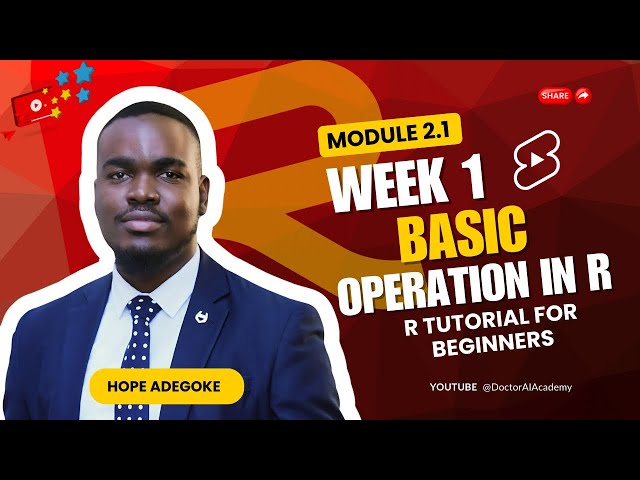 SHARE

MODULE 2.1

WEEK 1
BASIC
OPERATION IN R
R TUTORIAL FOR BEGINNERS

HOPE ADEGOKE

YOUTUBE @DoctorAIAcademy